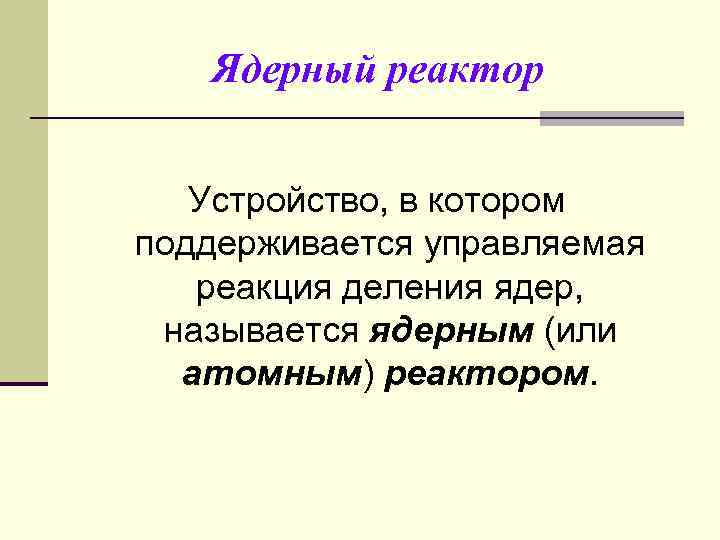 Ядерный реактор

Устройство, в котором поддерживается управляемая реакция деления ядер, называется ядерным (или атомным) реактором.